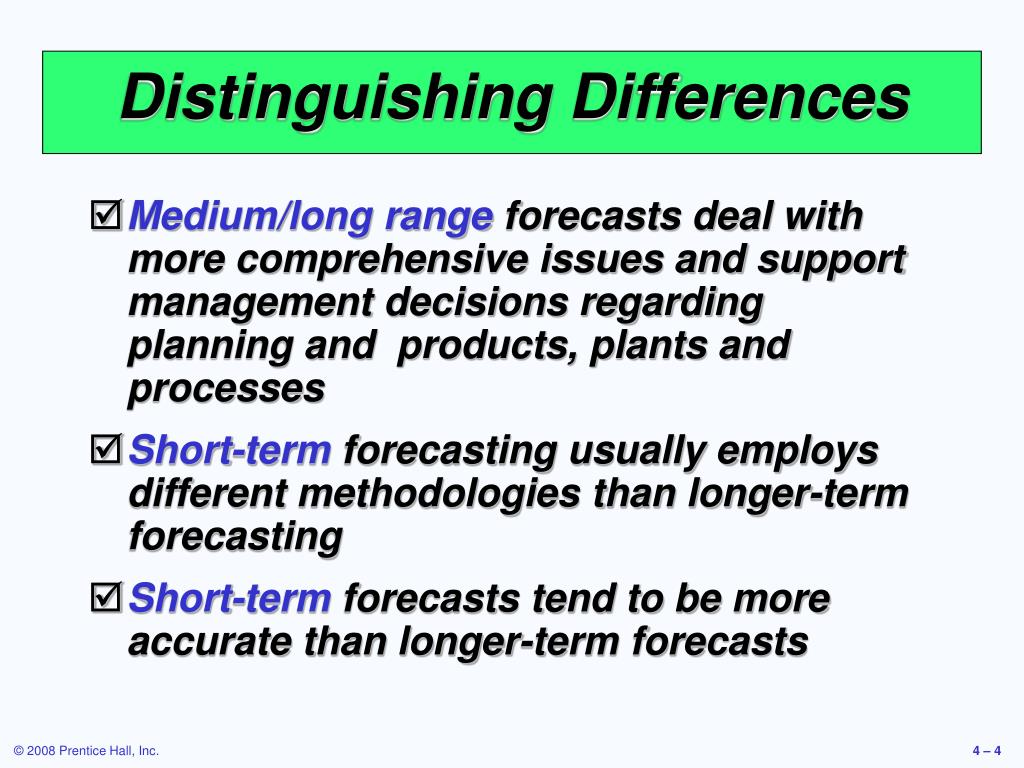 Distinguishing Differences

☑ Medium/long range forecasts deal with more comprehensive issues and support management decisions regarding planning and  products, plants and processes

☑ Short-term forecasting usually employs different methodologies than longer-term forecasting

☑ Short-term forecasts tend to be more accurate than longer-term forecasts

© 2008 Prentice Hall, Inc.

4 – 4